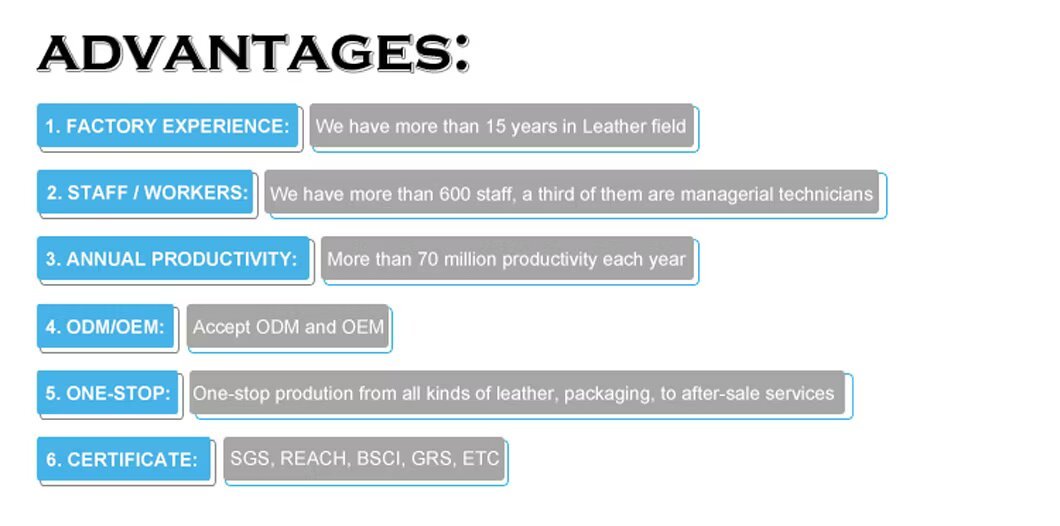 ADVANTAGES:

1. FACTORY EXPERIENCE: We have more than 15 years in Leather field

2. STAFF / WORKERS: We have more than 600 staff, a third of them are managerial technicians

3. ANNUAL PRODUCTIVITY: More than 70 million productivity each year

4. ODM/OEM: Accept ODM and OEM

5. ONE-STOP: One-stop prodution from all kinds of leather, packaging, to after-sale services

6. CERTIFICATE: SGS, REACH, BSCI, GRS, ETC